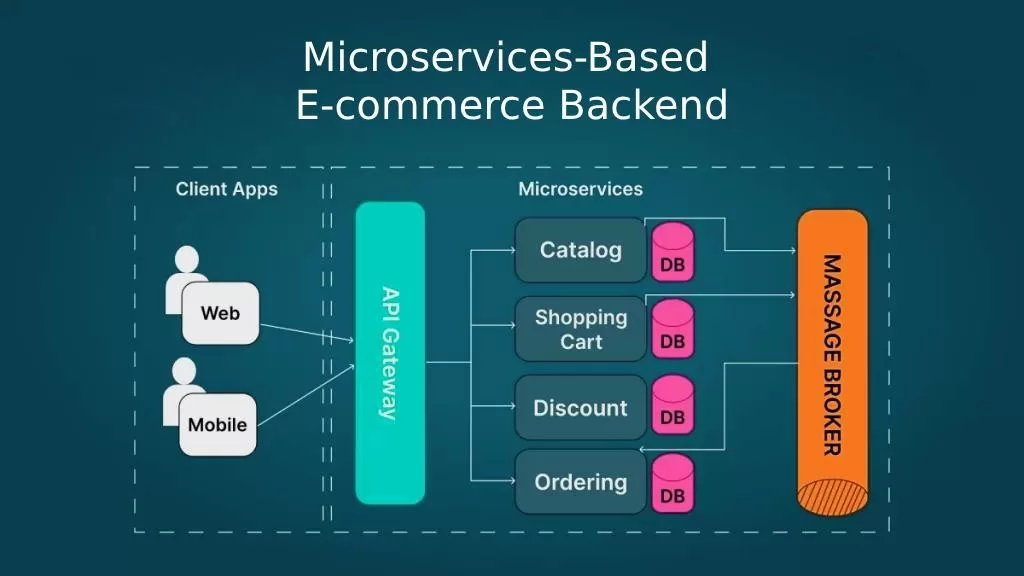 Microservices-Based
E-commerce Backend

Client Apps

Web

Mobile

API Gateway

Microservices

Catalog

DB

Shopping Cart

DB

Discount

DB

Ordering

DB

MASSAGE BROKER